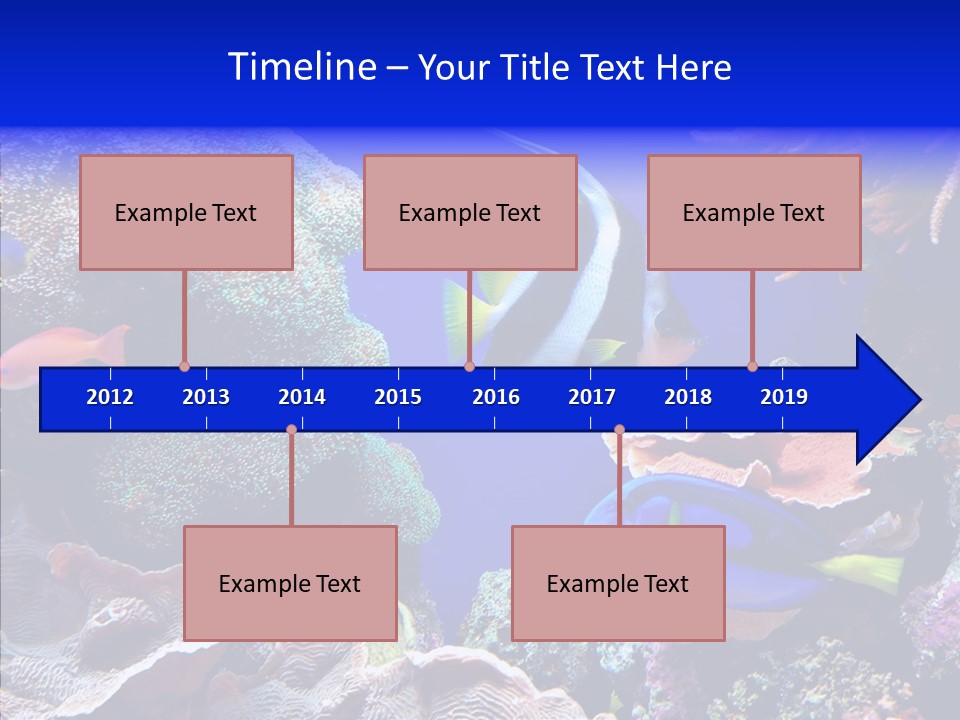 Timeline – Your Title Text Here

Example Text

Example Text

Example Text

2012 2013 2014 2015 2016 2017 2018 2019

Example Text

Example Text